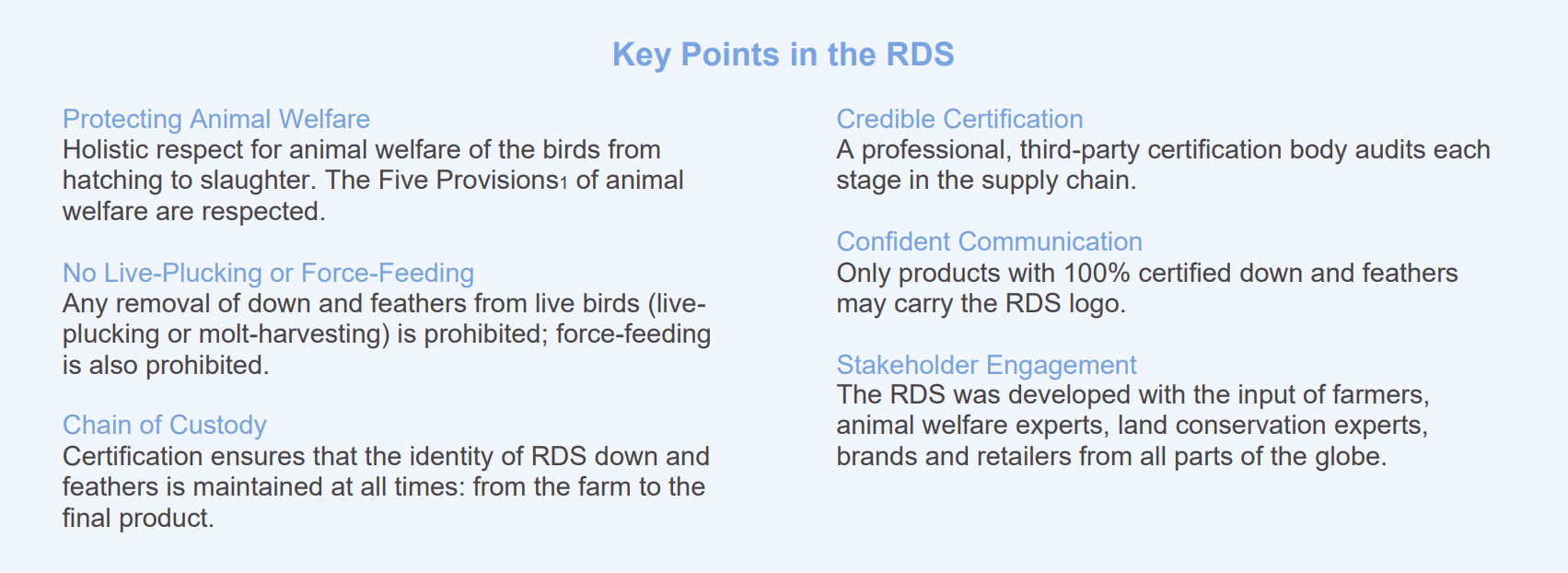 Key Points in the RDS

Protecting Animal Welfare
Holistic respect for animal welfare of the birds from hatching to slaughter. The Five Provisions$_1$ of animal welfare are respected.

No Live-Plucking or Force-Feeding
Any removal of down and feathers from live birds (live-plucking or molt-harvesting) is prohibited; force-feeding is also prohibited.

Chain of Custody
Certification ensures that the identity of RDS down and feathers is maintained at all times: from the farm to the final product.

Credible Certification
A professional, third-party certification body audits each stage in the supply chain.

Confident Communication
Only products with 100% certified down and feathers may carry the RDS logo.

Stakeholder Engagement
The RDS was developed with the input of farmers, animal welfare experts, land conservation experts, brands and retailers from all parts of the globe.